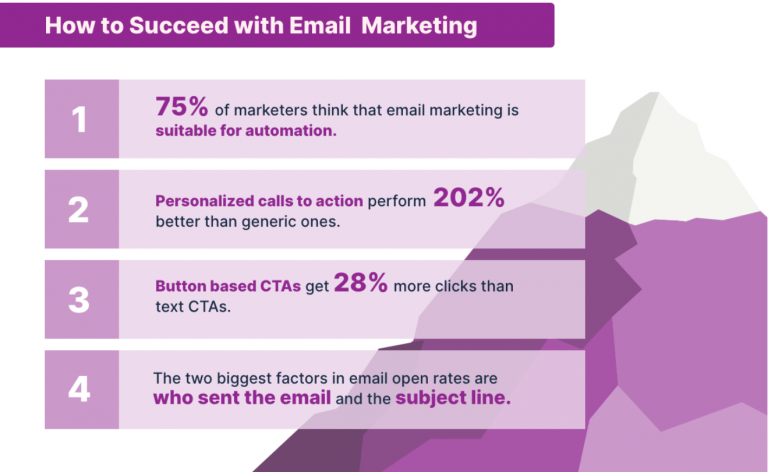 How to Succeed with Email Marketing

1

75% of marketers think that email marketing is suitable for automation.

2

Personalized calls to action perform 202% better than generic ones.

3

Button based CTAs get 28% more clicks than text CTAs.

4

The two biggest factors in email open rates are who sent the email and the subject line.